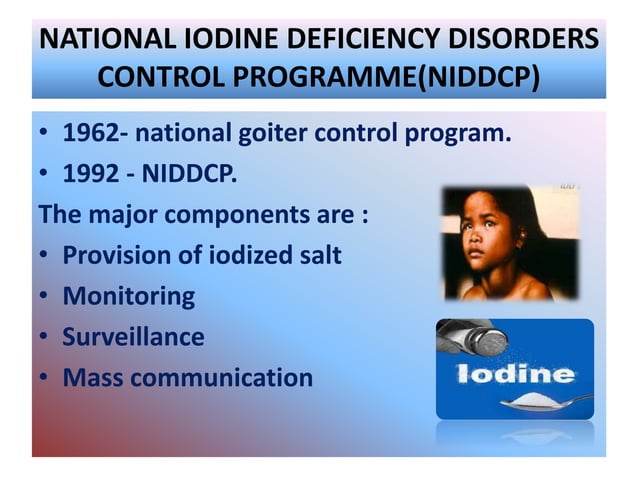 NATIONAL IODINE DEFICIENCY DISORDERS CONTROL PROGRAMME(NIDDCP)

• 1962- national goiter control program.
• 1992 - NIDDCP.
The major components are :
• Provision of iodized salt
• Monitoring
• Surveillance
• Mass communication

Iodine